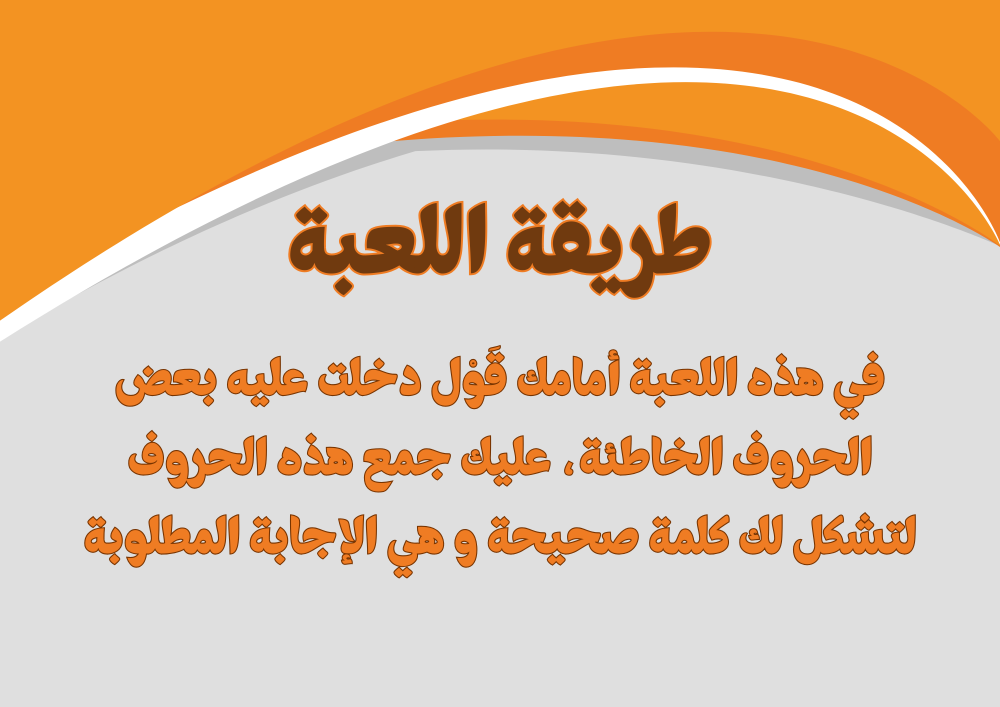 طريقة اللعبة

في هذه اللعبة أمامك قَوْل دخلت عليه بعض الحروف الخاطئة، عليك جمع هذه الحروف لتشكل لك كلمة صحيحة و هي الإجابة المطلوبة